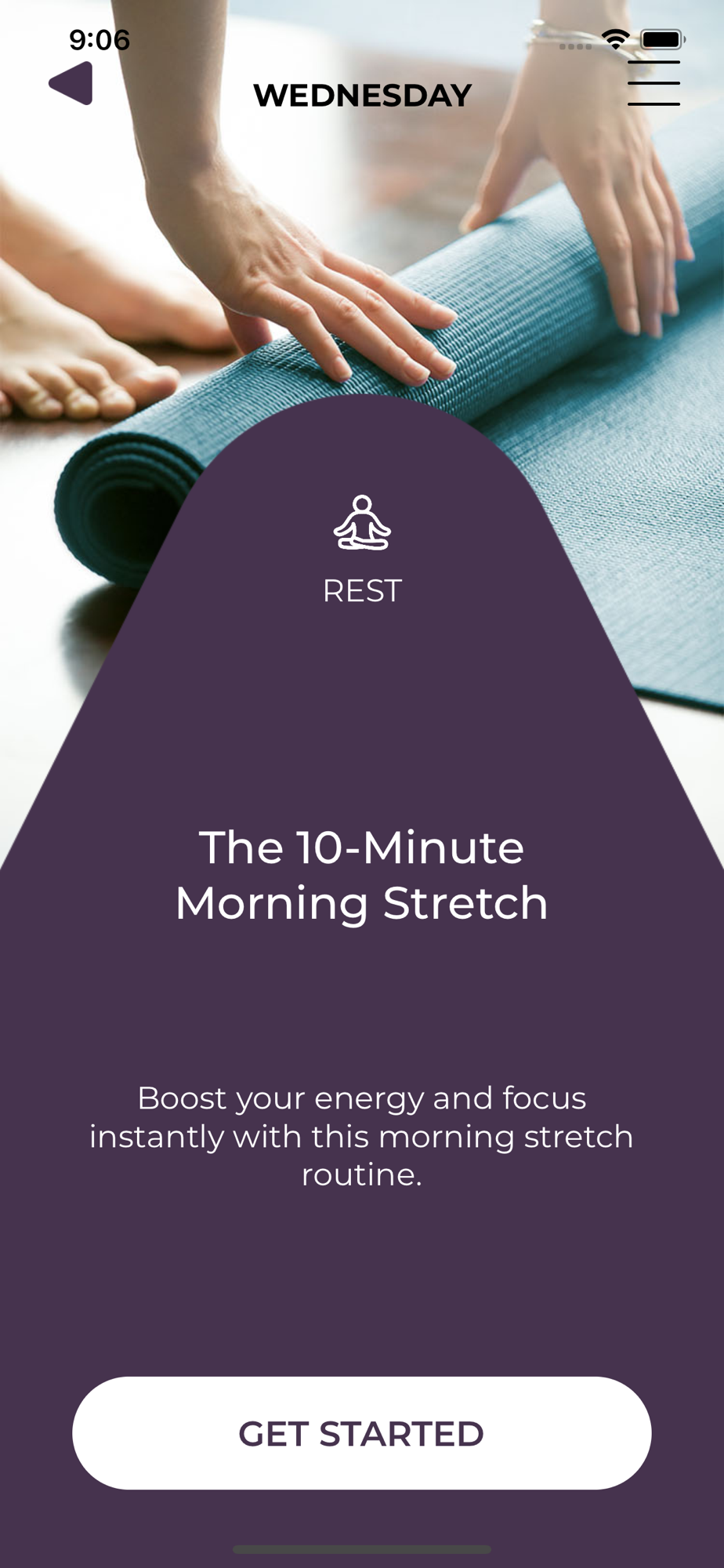 9:06

WEDNESDAY

REST

The 10-Minute Morning Stretch

Boost your energy and focus instantly with this morning stretch routine.

GET STARTED